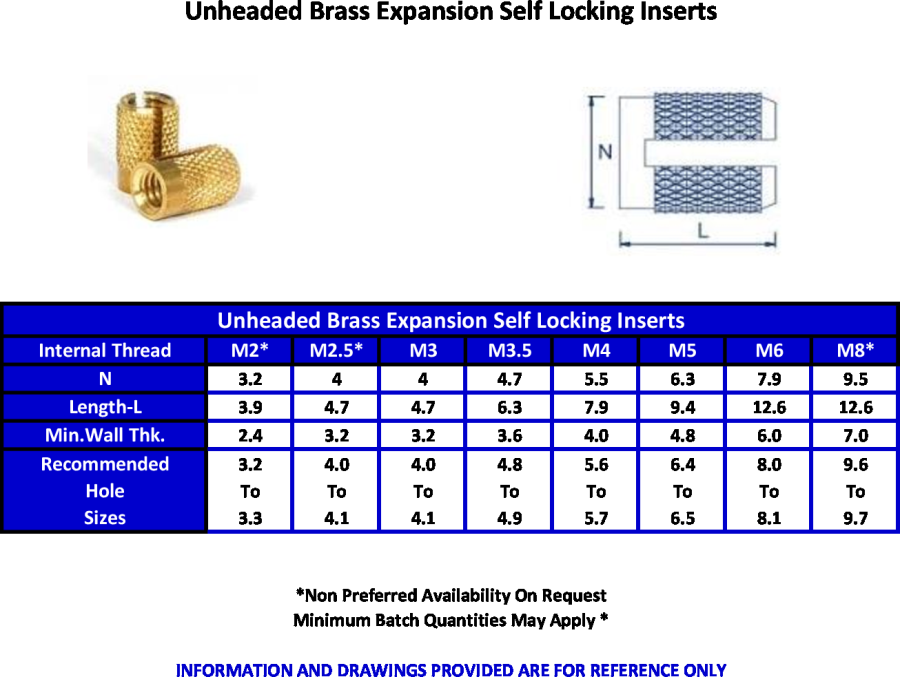 Unheaded Brass Expansion Self Locking Inserts

N

L

| Unheaded Brass Expansion Self Locking Inserts | | | | | | | | |
|---|---|---|---|---|---|---|---|---|
| Internal Thread | M2* | M2.5* | M3 | M3.5 | M4 | M5 | M6 | M8* |
| N | 3.2 | 4 | 4 | 4.7 | 5.5 | 6.3 | 7.9 | 9.5 |
| Length-L | 3.9 | 4.7 | 4.7 | 6.3 | 7.9 | 9.4 | 12.6 | 12.6 |
| Min.Wall Thk. | 2.4 | 3.2 | 3.2 | 3.6 | 4.0 | 4.8 | 6.0 | 7.0 |
| Recommended Hole Sizes | 3.2 To 3.3 | 4.0 To 4.1 | 4.0 To 4.1 | 4.8 To 4.9 | 5.6 To 5.7 | 6.4 To 6.5 | 8.0 To 8.1 | 9.6 To 9.7 |

*Non Preferred Availability On Request
Minimum Batch Quantities May Apply *

INFORMATION AND DRAWINGS PROVIDED ARE FOR REFERENCE ONLY